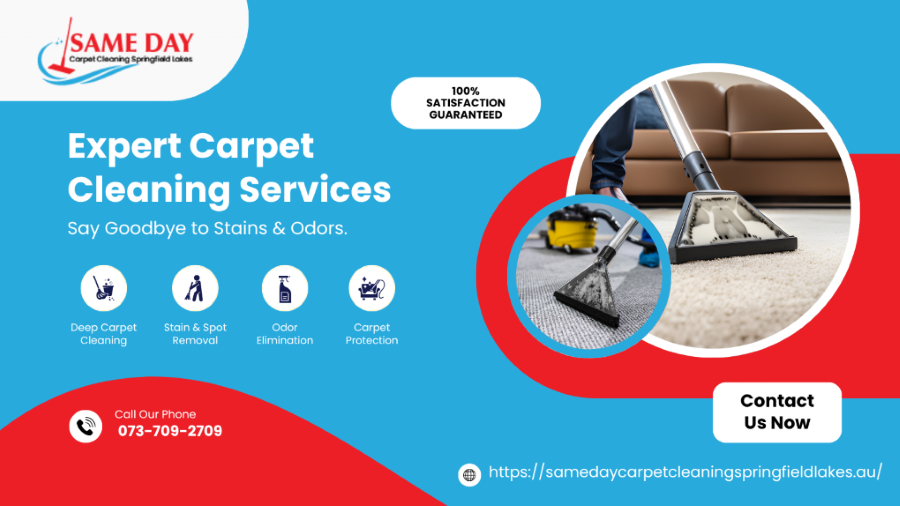 SAME DAY
Carpet Cleaning Springfield Lakes

100% SATISFACTION GUARANTEED

Expert Carpet Cleaning Services

Say Goodbye to Stains & Odors.

Deep Carpet Cleaning

Stain & Spot Removal

Odor Elimination

Carpet Protection

Call Our Phone
073-709-2709

Contact Us Now

https://samedaycarpetcleaningspringfieldlakes.au/